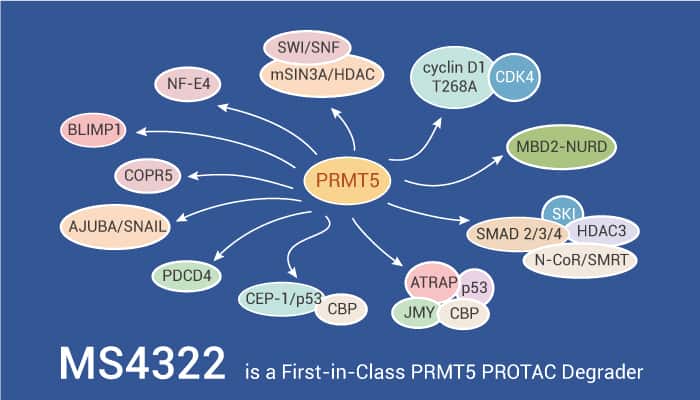 SWI/SNF
mSIN3A/HDAC
cyclin D1 T268A
CDK4
NF-E4
BLIMP1
MBD2-NURD
COPR5
PRMT5
AJUBA/SNAIL
SKI
SMAD 2/3/4
HDAC3
N-CoR/SMRT
PDCD4
CEP-1/p53
CBP
ATRAP
p53
JMY
CBP

MS4322 is a First-in-Class PRMT5 PROTAC Degrader